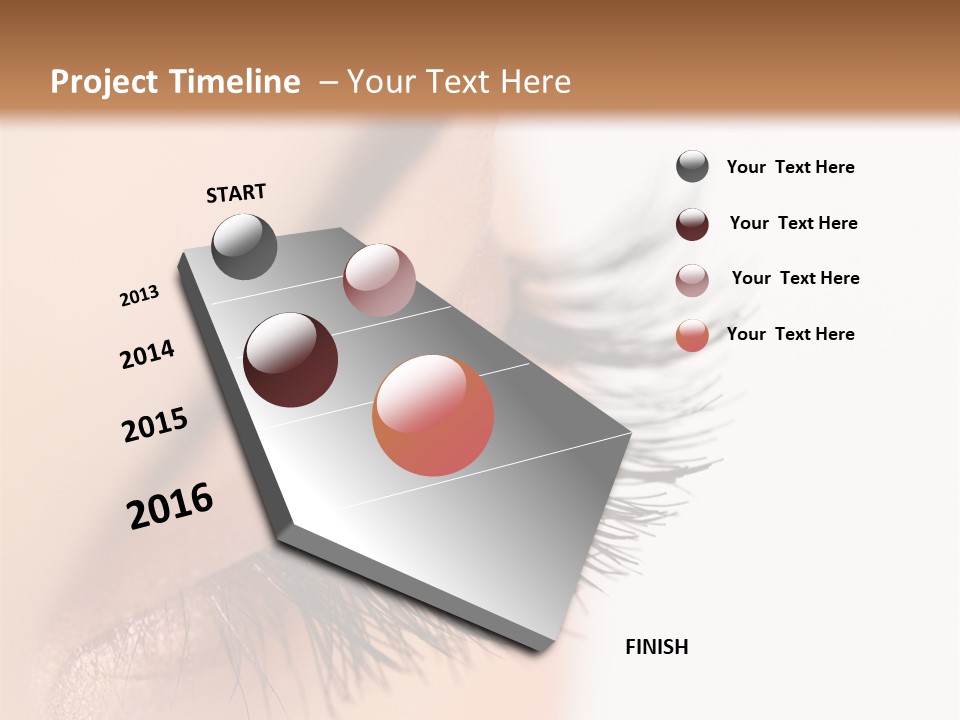 Project Timeline – Your Text Here

START

2013

2014

2015

2016

FINISH

Your Text Here

Your Text Here

Your Text Here

Your Text Here